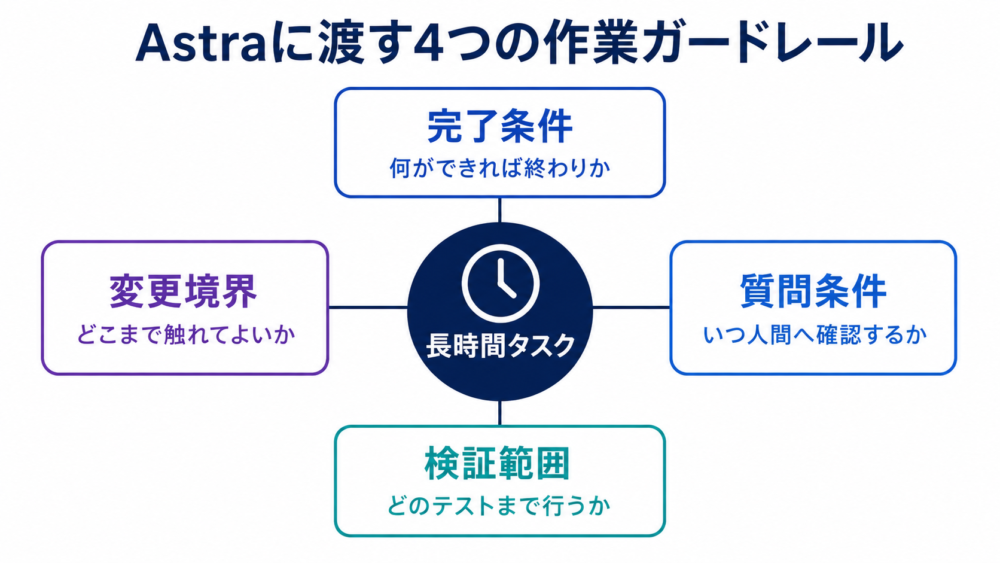 Astraに渡す4つの作業ガードレール

完了条件
何ができれば終わりか

変更境界
どこまで触れてよいか

長時間タスク

質問条件
いつ人間へ確認するか

検証範囲
どのテストまで行うか